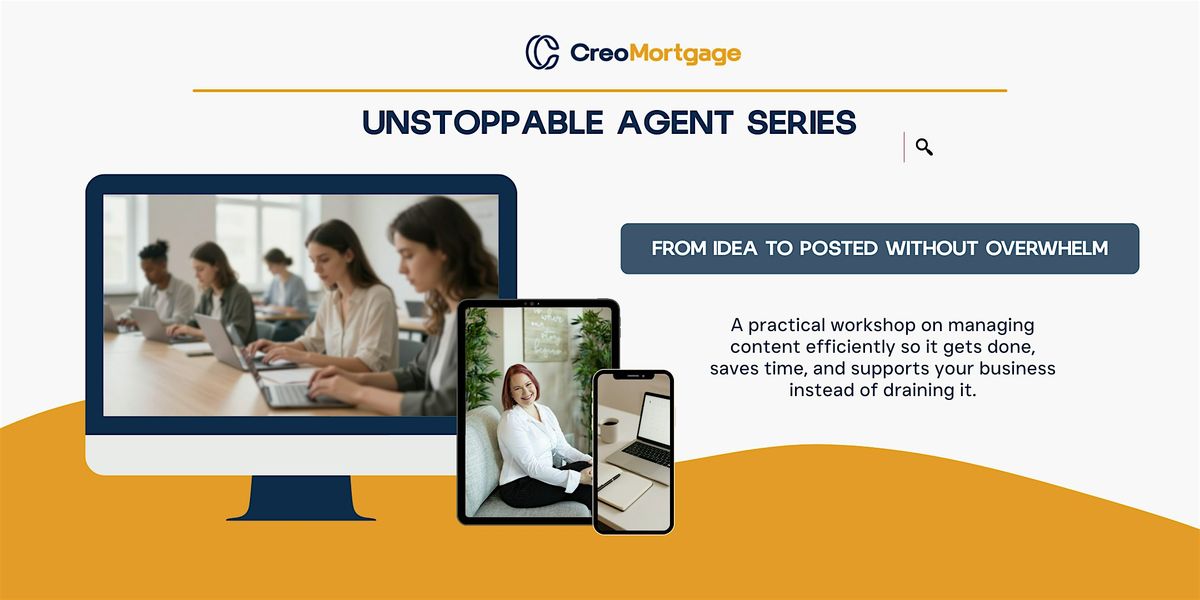 CreoMortgage

UNSTOPPABLE AGENT SERIES

FROM IDEA TO POSTED WITHOUT OVERWHELM

A practical workshop on managing content efficiently so it gets done, saves time, and supports your business instead of draining it.